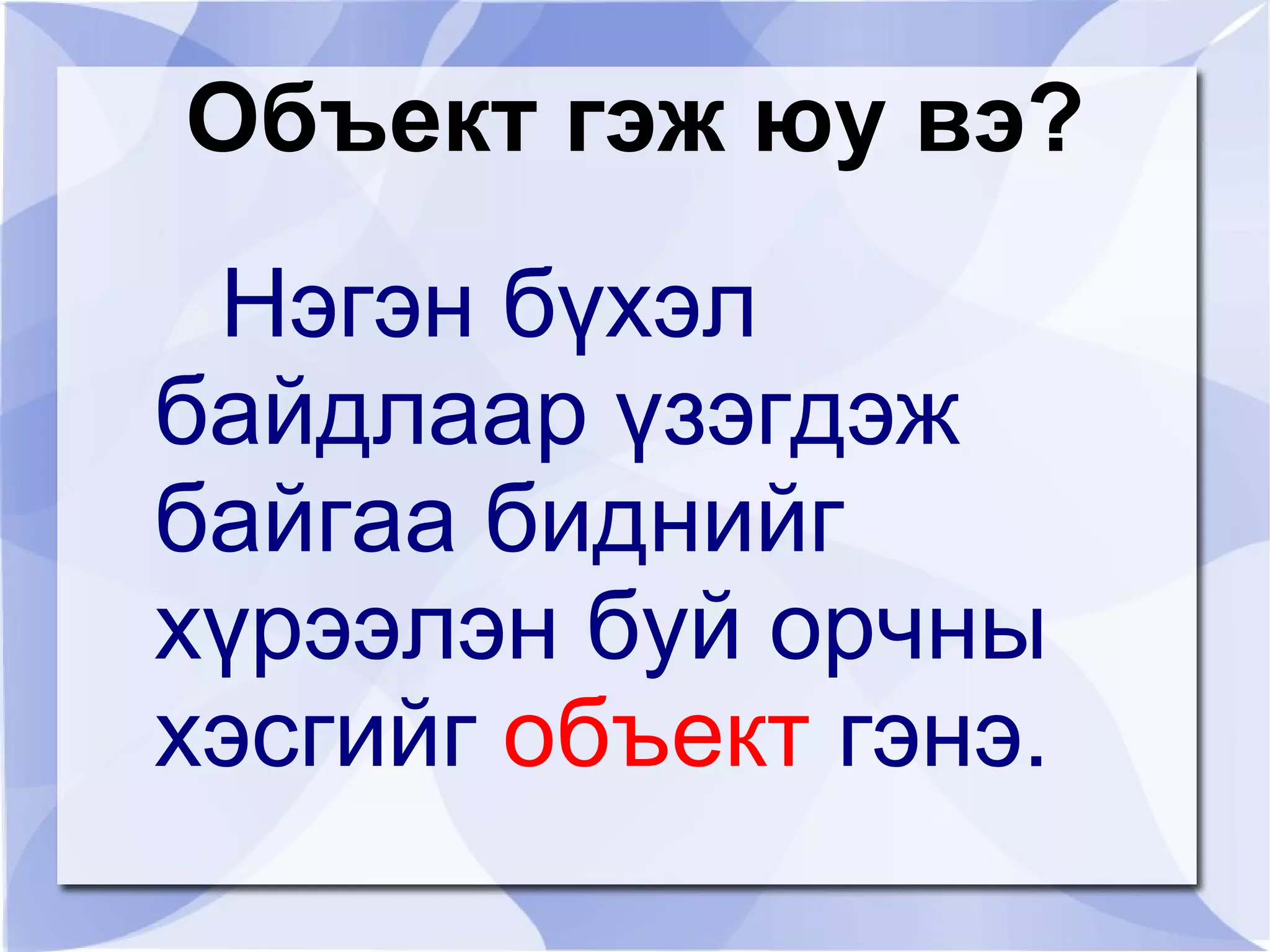 Объект гэж юу вэ?

Нэгэн бүхэл байдлаар үзэгдэж байгаа биднийг хүрээлэн буй орчны хэсгийг объект гэнэ.